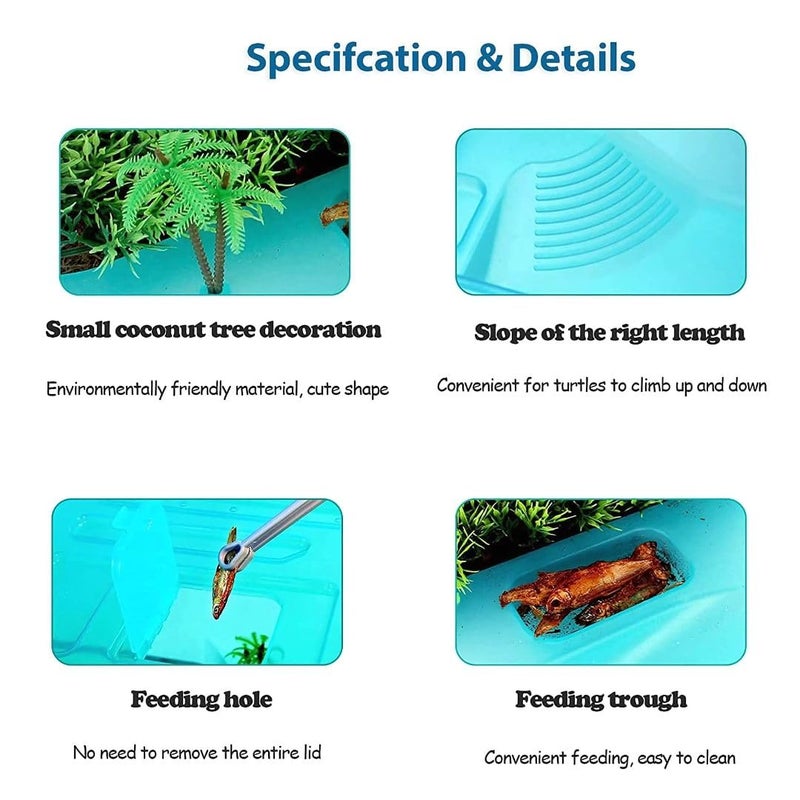 Specifcation & Details

Small coconut tree decoration

Environmentally friendly material, cute shape

Slope of the right length

Convenient for turtles to climb up and down

Feeding hole

No need to remove the entire lid

Feeding trough

Convenient feeding, easy to clean